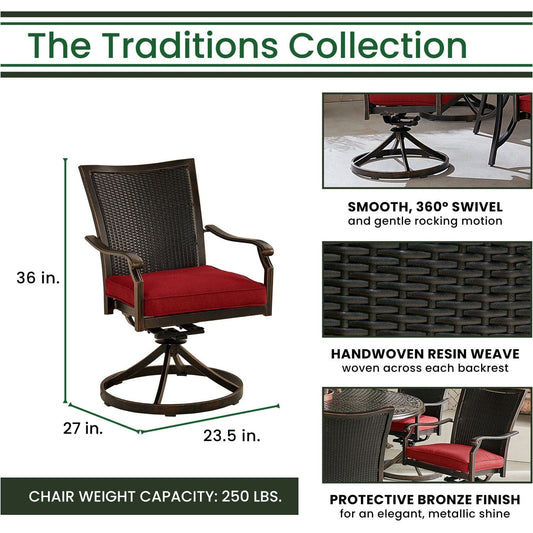 The Traditions Collection

36 in.

27 in.

23.5 in.

CHAIR WEIGHT CAPACITY: 250 LBS.

SMOOTH, 360° SWIVEL
and gentle rocking motion

HANDWOVEN RESIN WEAVE
woven across each backrest

PROTECTIVE BRONZE FINISH
for an elegant, metallic shine